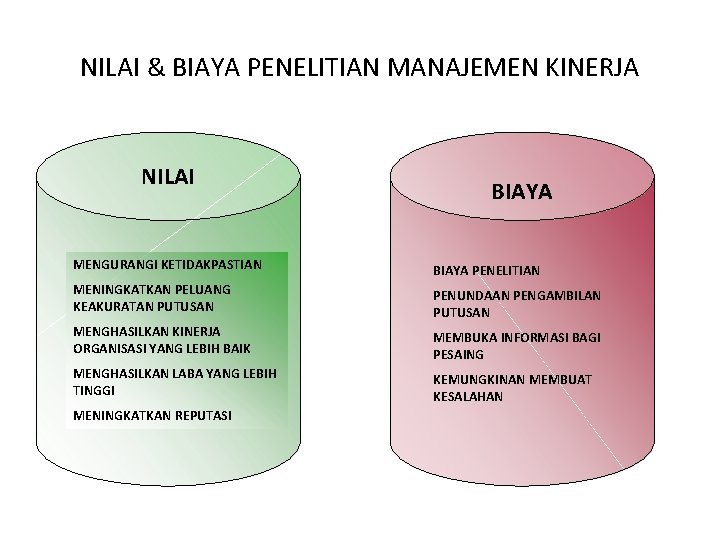 NILAI & BIAYA PENELITIAN MANAJEMEN KINERJA

NILAI

MENGURANGI KETIDAKPASTIAN

MENINGKATKAN PELUANG KEAKURATAN PUTUSAN

MENGHASILKAN KINERJA ORGANISASI YANG LEBIH BAIK

MENGHASILKAN LABA YANG LEBIH TINGGI

MENINGKATKAN REPUTASI

BIAYA

BIAYA PENELITIAN

PENUNDAAN PENGAMBILAN PUTUSAN

MEMBUKA INFORMASI BAGI PESAING

KEMUNGKINAN MEMBUAT KESALAHAN